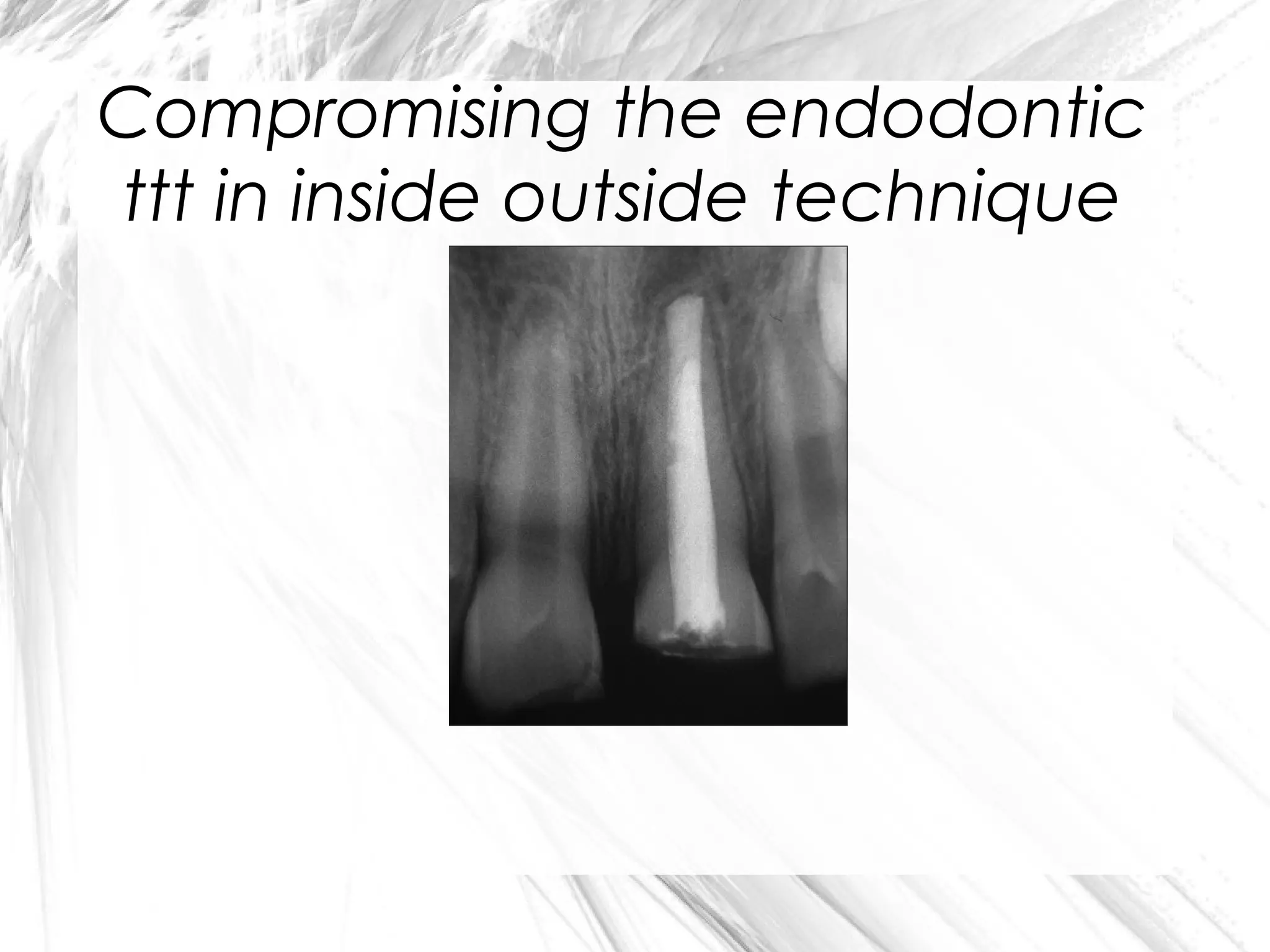 Compromising the endodontic ttt in inside outside technique